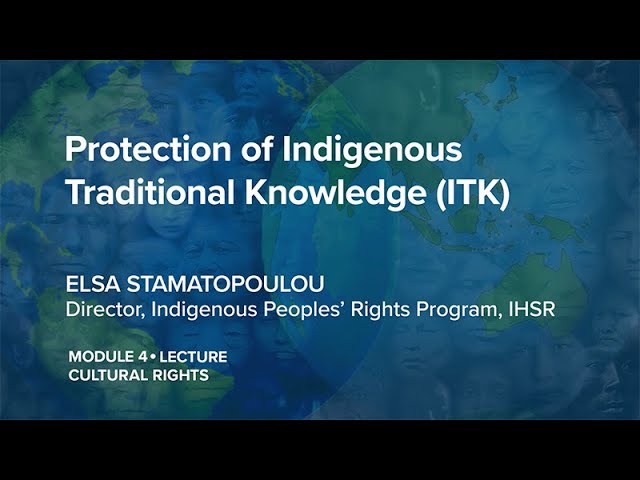 Protection of Indigenous Traditional Knowledge (ITK)

ELSA STAMATOPOULOU
Director, Indigenous Peoples' Rights Program, IHSR

MODULE 4 • LECTURE
CULTURAL RIGHTS